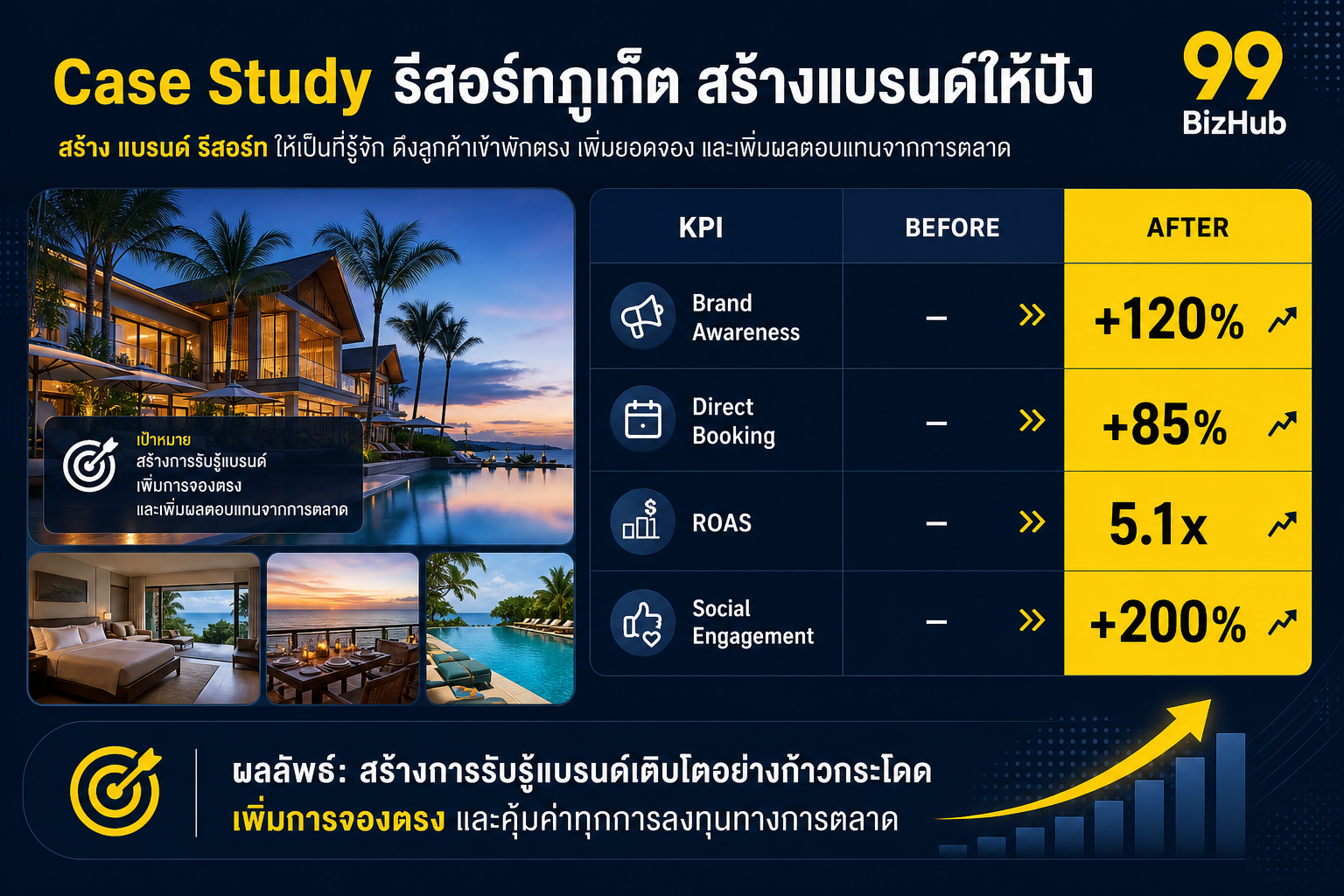 Case Study รีสอร์ทภูเก็ต สร้างแบรนด์ให้ปัง

99 BizHub

สร้าง แบรนด์ รีสอร์ท ให้เป็นที่รู้จัก ดึงลูกค้าเข้าพักตรง เพิ่มยอดจอง และเพิ่มผลตอบแทนจากการตลาด

เป้าหมาย
สร้างการรับรู้แบรนด์
เพิ่มการจองตรง
และเพิ่มผลตอบแทนจากการตลาด

| KPI | BEFORE | AFTER |
|---|---|---|
| Brand Awareness | – » | +120% |
| Direct Booking | – » | +85% |
| ROAS | – » | 5.1x |
| Social Engagement | – » | +200% |

ผลลัพธ์: สร้างการรับรู้แบรนด์เติบโตอย่างก้าวกระโดด
เพิ่มการจองตรง และคุ้มค่าทุกการลงทุนทางการตลาด